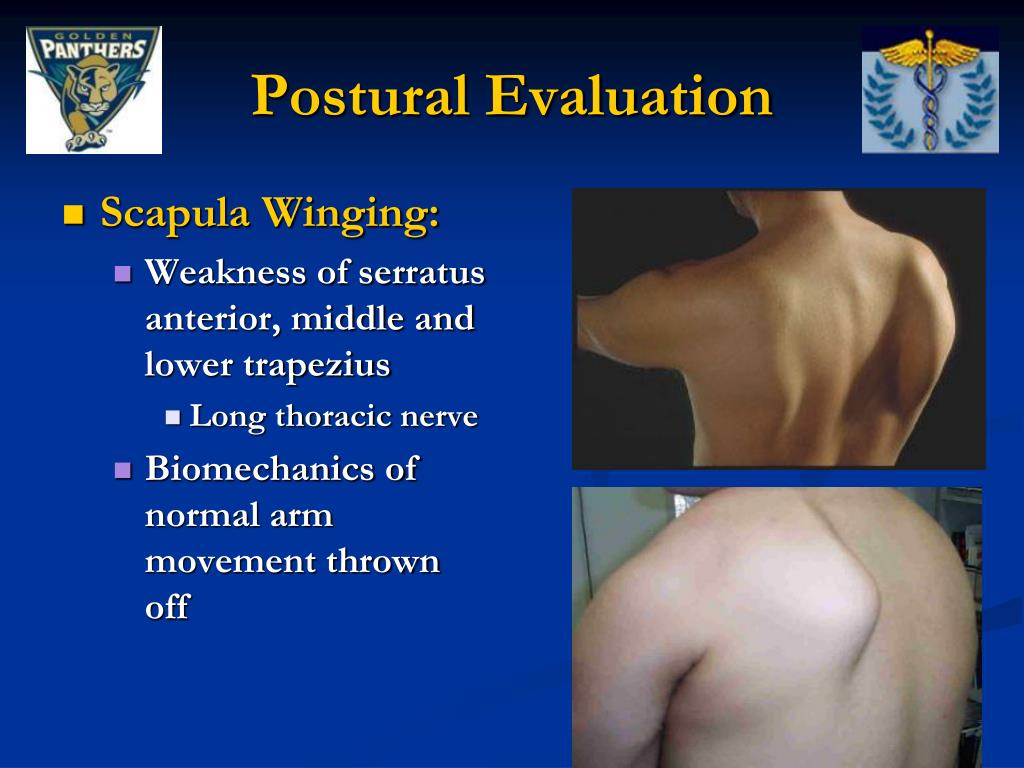 GOLDEN PANTHERS

Postural Evaluation

Scapula Winging:

Weakness of serratus anterior, middle and lower trapezius

Long thoracic nerve

Biomechanics of normal arm movement thrown off